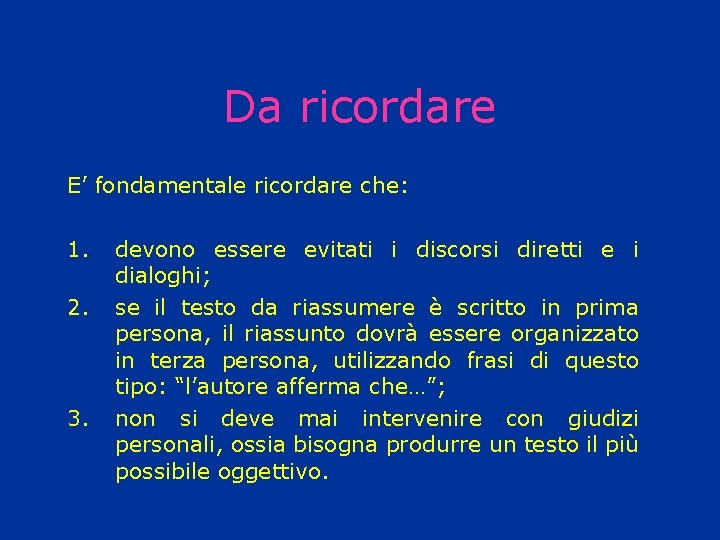 Da ricordare

E’ fondamentale ricordare che:

1. devono essere evitati i discorsi diretti e i dialoghi;
2. se il testo da riassumere è scritto in prima persona, il riassunto dovrà essere organizzato in terza persona, utilizzando frasi di questo tipo: “l’autore afferma che…”;
3. non si deve mai intervenire con giudizi personali, ossia bisogna produrre un testo il più possibile oggettivo.